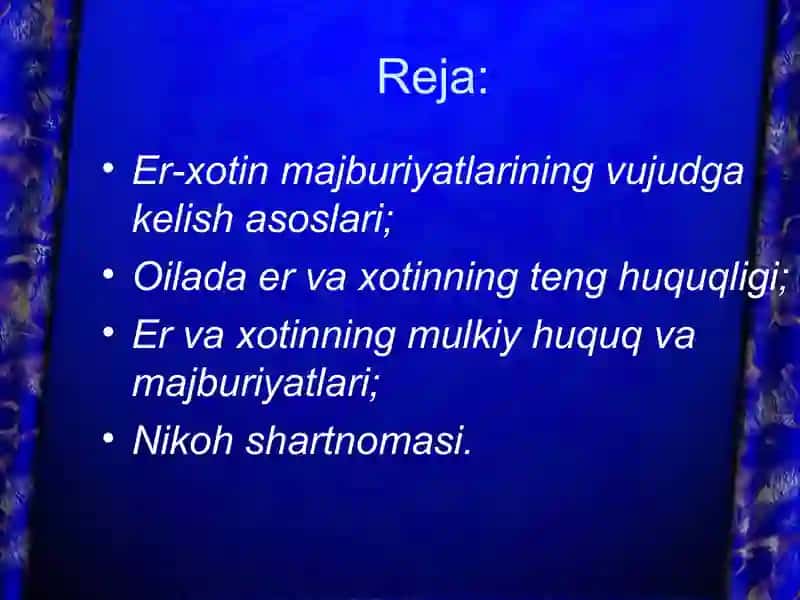 Reja:

• Er-xotin majburiyatlarining vujudga kelish asoslari;
• Oilada er va xotinning teng huquqligi;
• Er va xotinning mulkiy huquq va majburiyatlari;
• Nikoh shartnomasi.